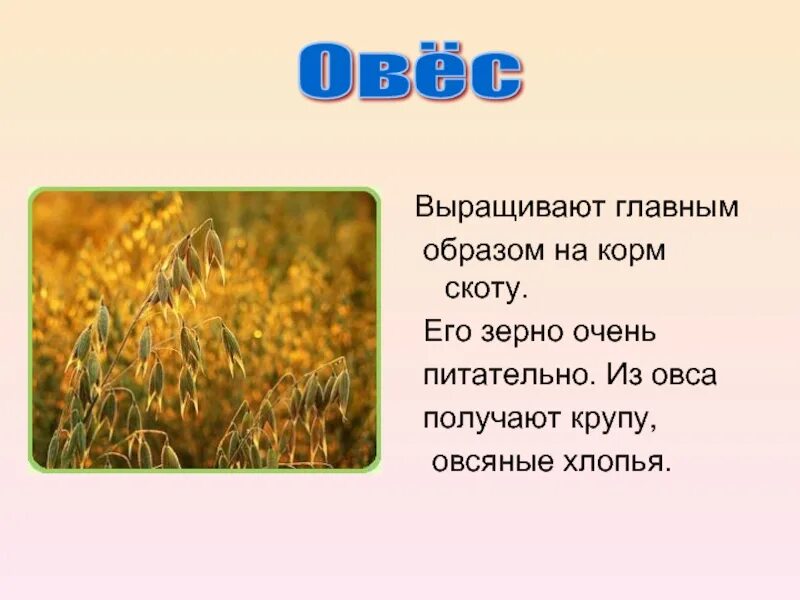 Овёс

Выращивают главным образом на корм скоту.

Его зерно очень питательно. Из овса получают крупу, овсяные хлопья.